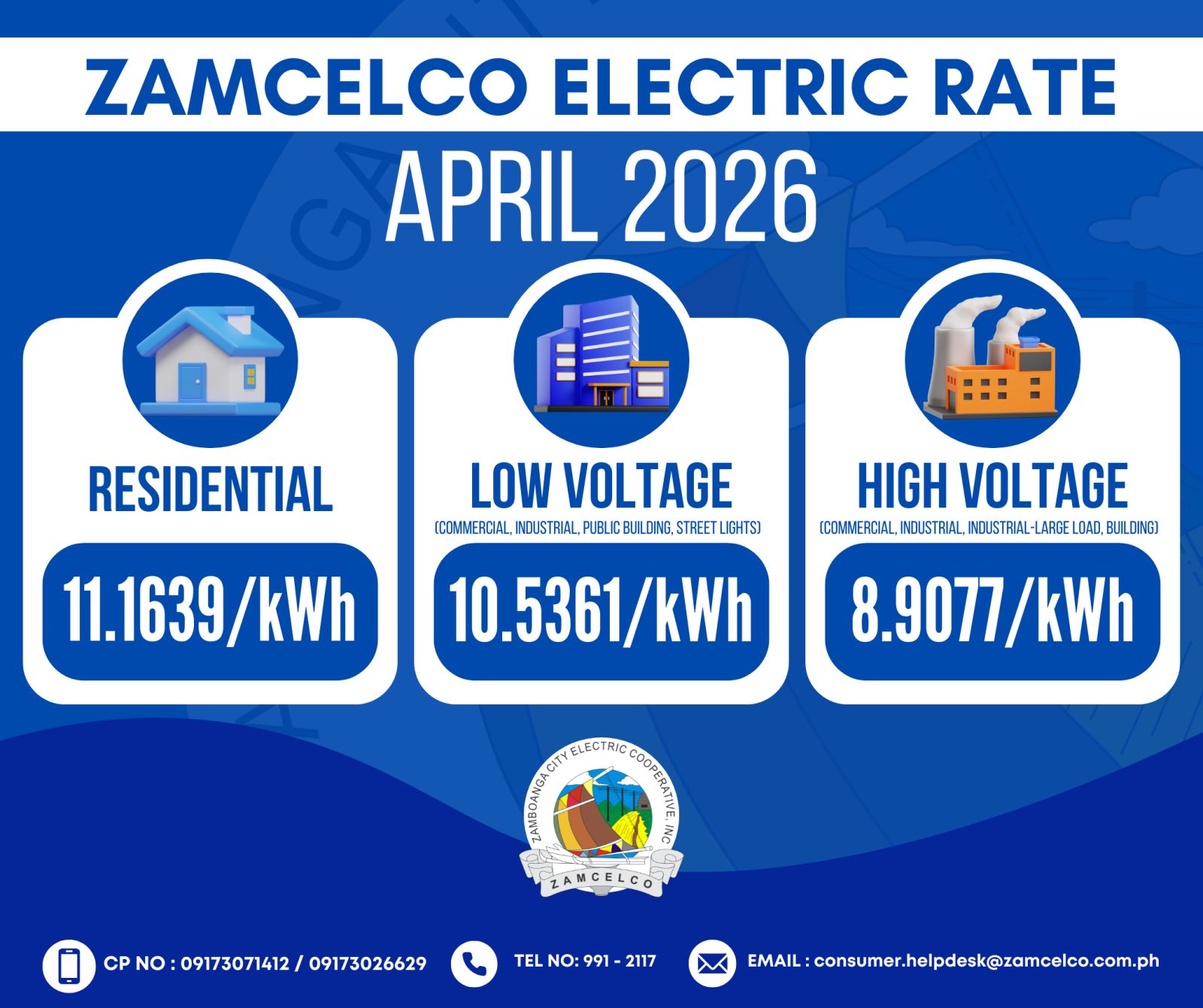 ZAMCELCO ELECTRIC RATE

APRIL 2026

RESIDENTIAL

11.1639/kWh

LOW VOLTAGE

(COMMERCIAL, INDUSTRIAL, PUBLIC BUILDING, STREET LIGHTS)

10.5361/kWh

HIGH VOLTAGE

(COMMERCIAL, INDUSTRIAL, INDUSTRIAL-LARGE LOAD, BUILDING)

8.9077/kWh

ZAMBOANGA CITY ELECTRIC COOPERATIVE, INC

ZAMCELCO

CP NO : 09173071412 / 09173026629

TEL NO: 991 - 2117

EMAIL : consumer.helpdesk@zamcelco.com.ph